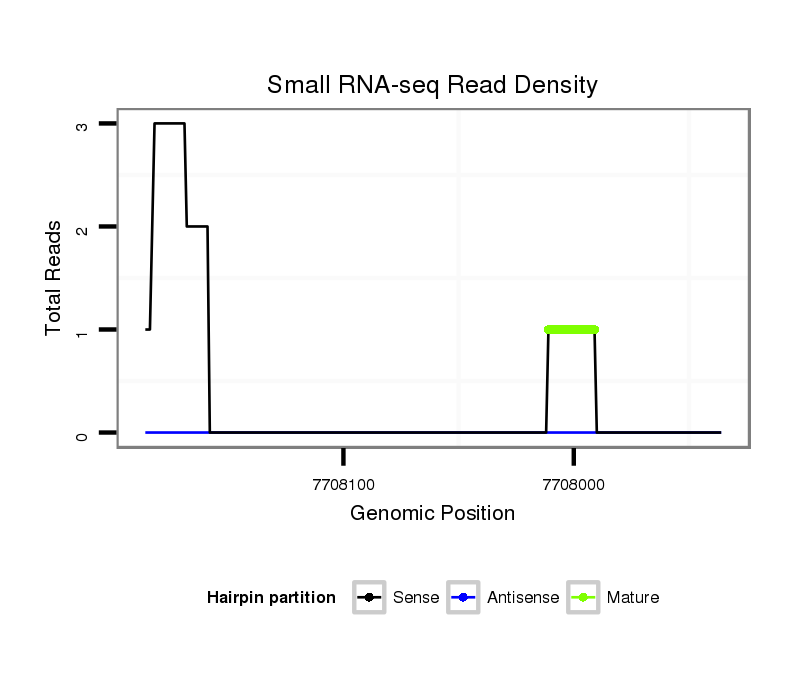 Small RNA-seq Read Density

Total Reads

3
2
1
0

7708100
7708000

Genomic Position

Hairpin partition
Sense
Antisense
Mature